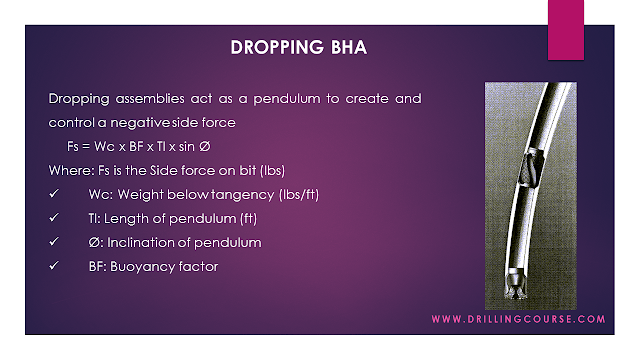 DROPPING BHA

Dropping assemblies act as a pendulum to create and control a negative side force

Fs = Wc x BF x Tl x sin Ø

Where: Fs is the Side force on bit (lbs)

✓ Wc: Weight below tangency (lbs/ft)

✓ Tl: Length of pendulum (ft)

✓ Ø: Inclination of pendulum

✓ BF: Buoyancy factor

WWW.DRILLINGCOURSE.COM